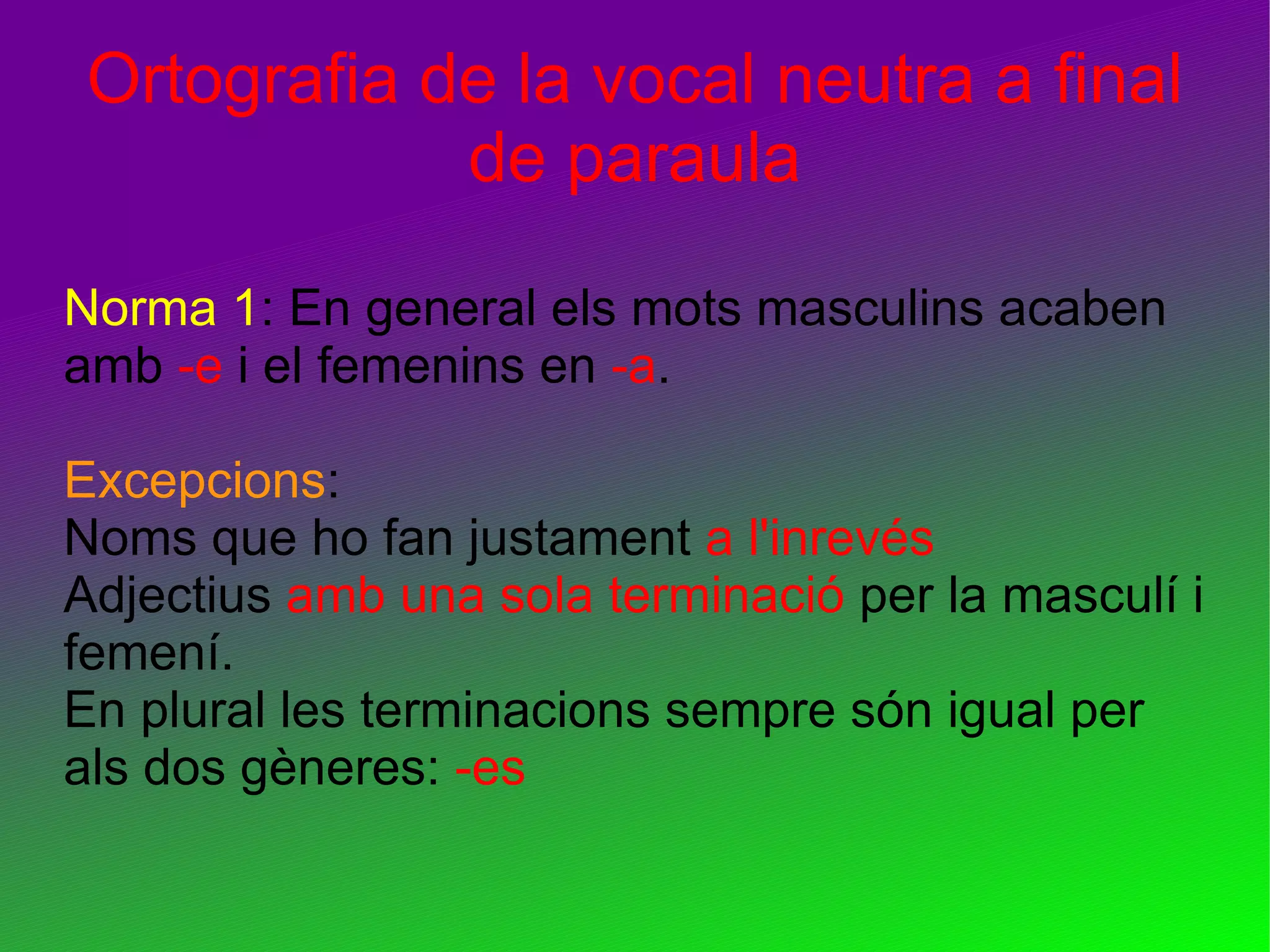 Ortografia de la vocal neutra a final de paraula

Norma 1: En general els mots masculins acaben amb -e i el femenins en -a.

Excepcions:
Noms que ho fan justament a l'inrevés
Adjectius amb una sola terminació per la masculí i femení.
En plural les terminacions sempre són igual per als dos gèneres: -es